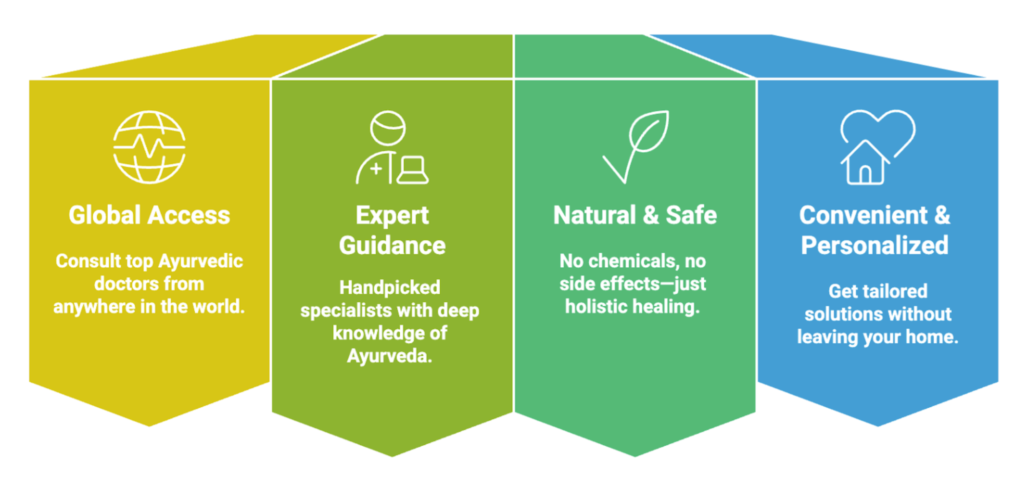 Global Access

Consult top Ayurvedic doctors from anywhere in the world.

Expert Guidance

Handpicked specialists with deep knowledge of Ayurveda.

Natural & Safe

No chemicals, no side effects—just holistic healing.

Convenient & Personalized

Get tailored solutions without leaving your home.